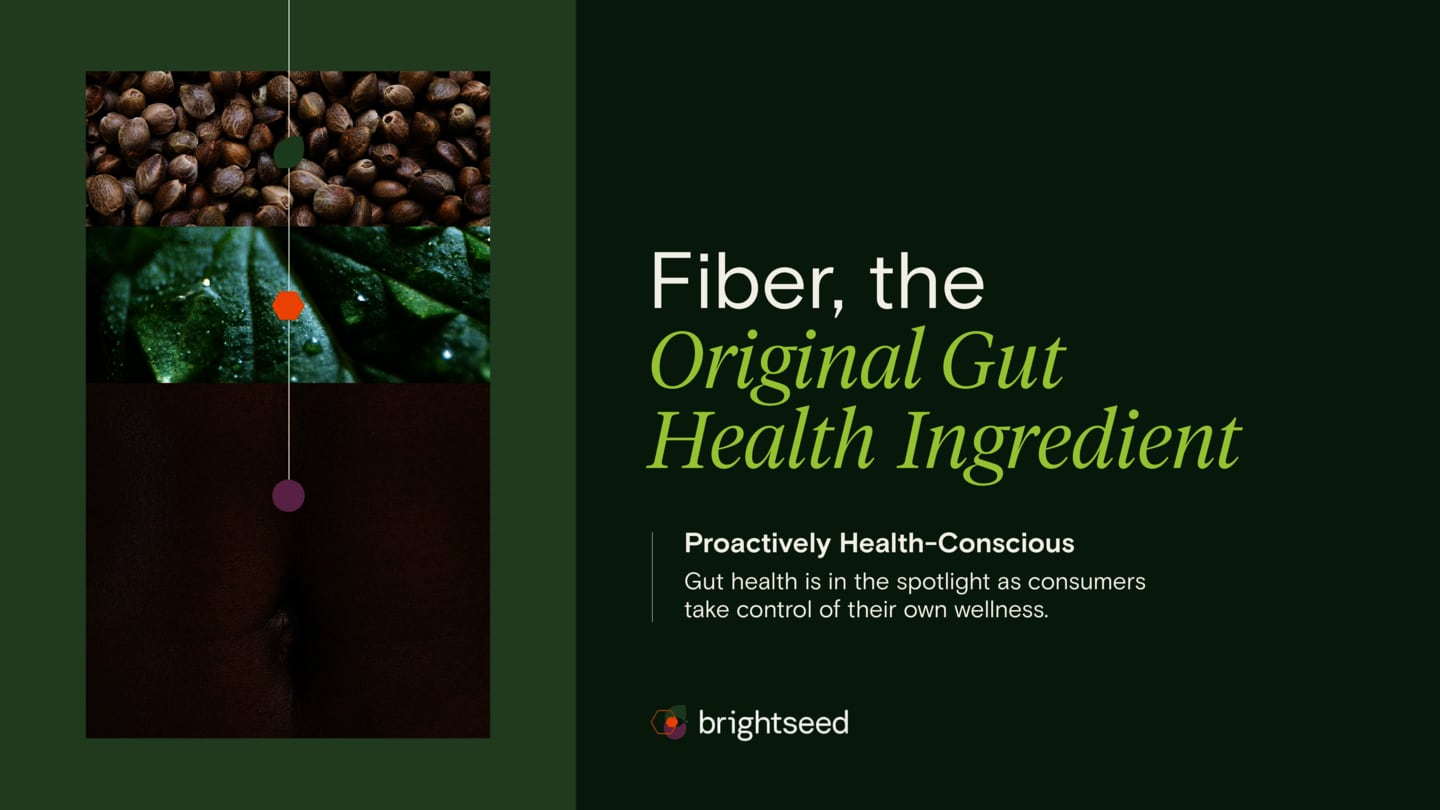 Fiber, the
Original Gut Health Ingredient

Proactively Health-Conscious
Gut health is in the spotlight as consumers take control of their own wellness.

brightseed